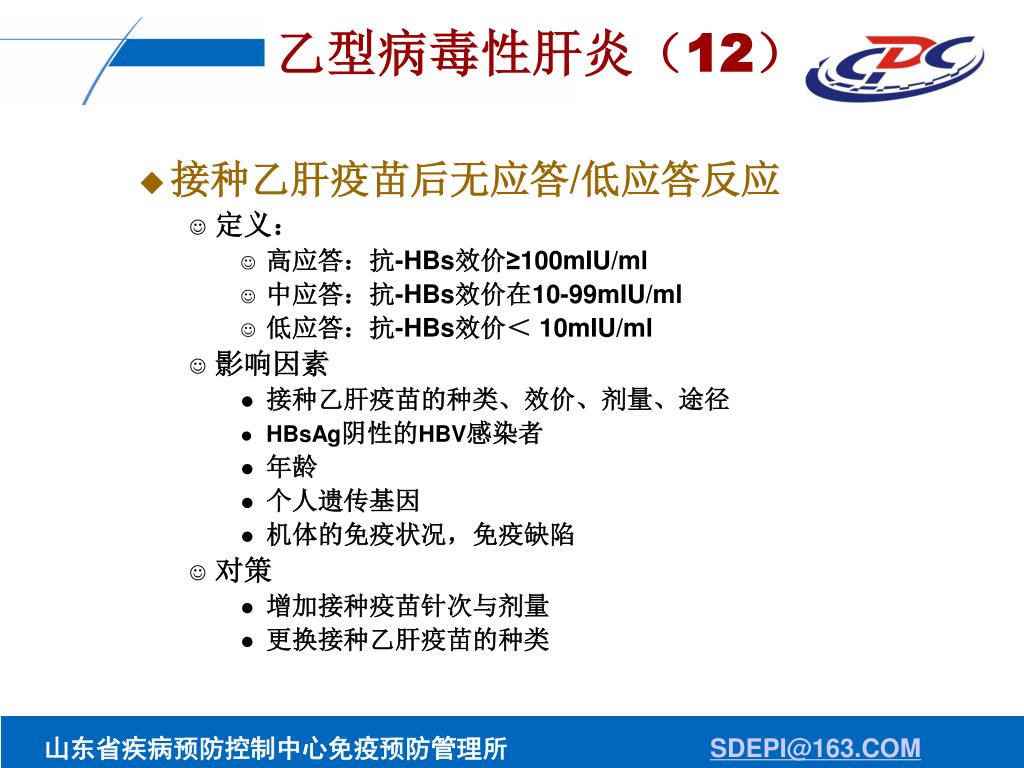 乙型病毒性肝炎（12）

CDC

◆ 接种乙肝疫苗后无应答/低应答反应

☺ 定义：

☺ 高应答：抗-HBs效价≥100mIU/ml

☺ 中应答：抗-HBs效价在10-99mIU/ml

☺ 低应答：抗-HBs效价＜ 10mIU/ml

☺ 影响因素

● 接种乙肝疫苗的种类、效价、剂量、途径

● HBsAg阴性的HBV感染者

● 年龄

● 个人遗传基因

● 机体的免疫状况，免疫缺陷

☺ 对策

● 增加接种疫苗针次与剂量

● 更换接种乙肝疫苗的种类

山东省疾病预防控制中心免疫预防管理所 SDEPI@163.COM